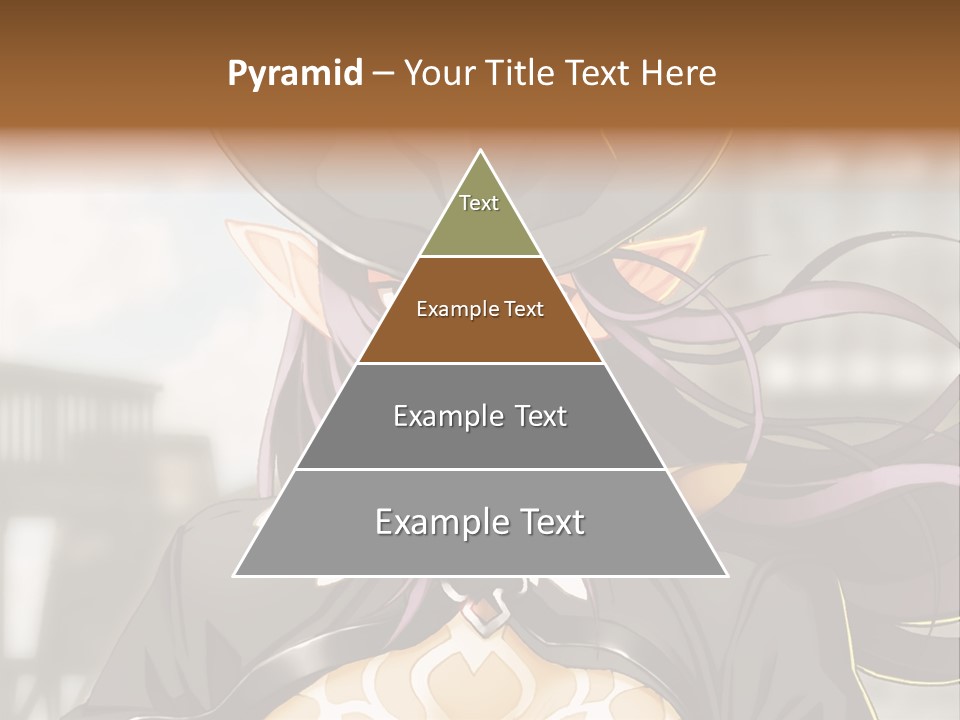 Pyramid – Your Title Text Here

Text

Example Text

Example Text

Example Text